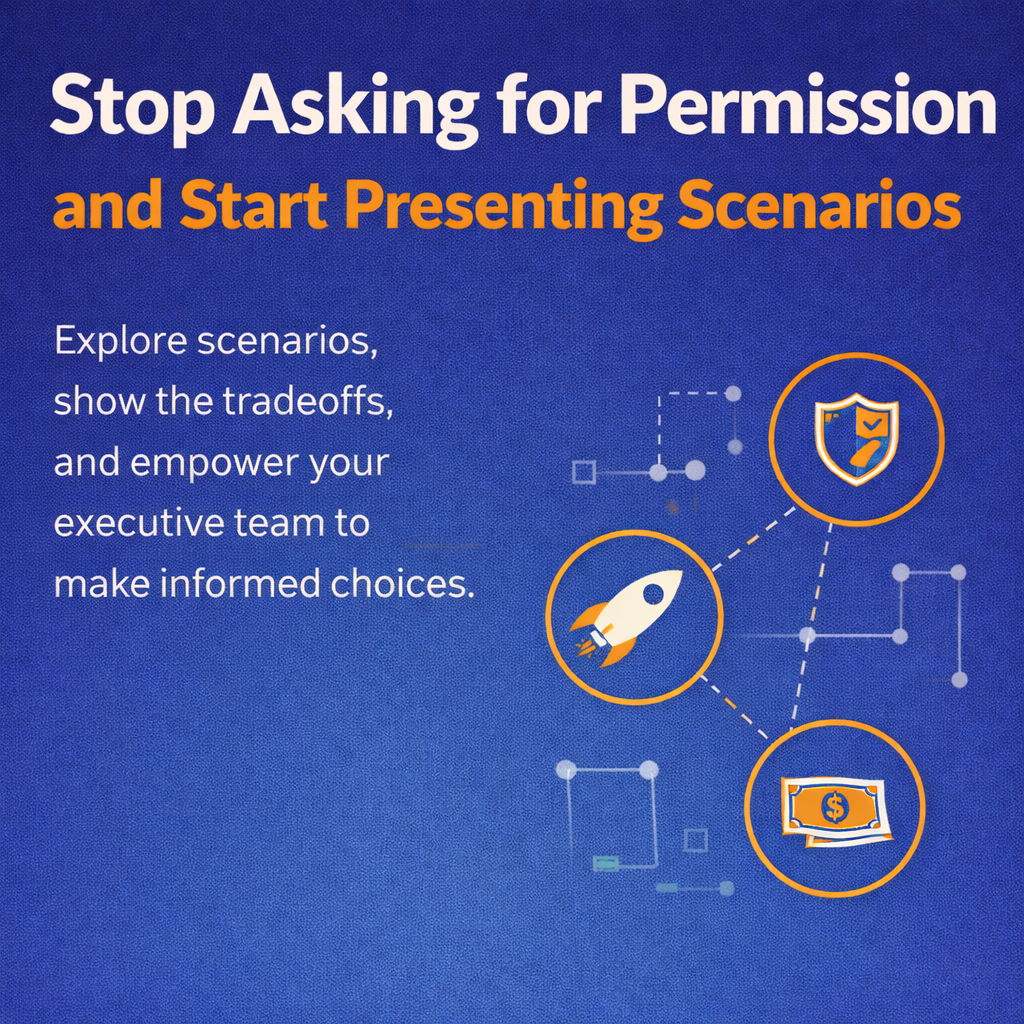 Stop Asking for Permission
and Start Presenting Scenarios

Explore scenarios, show the tradeoffs, and empower your executive team to make informed choices.

$